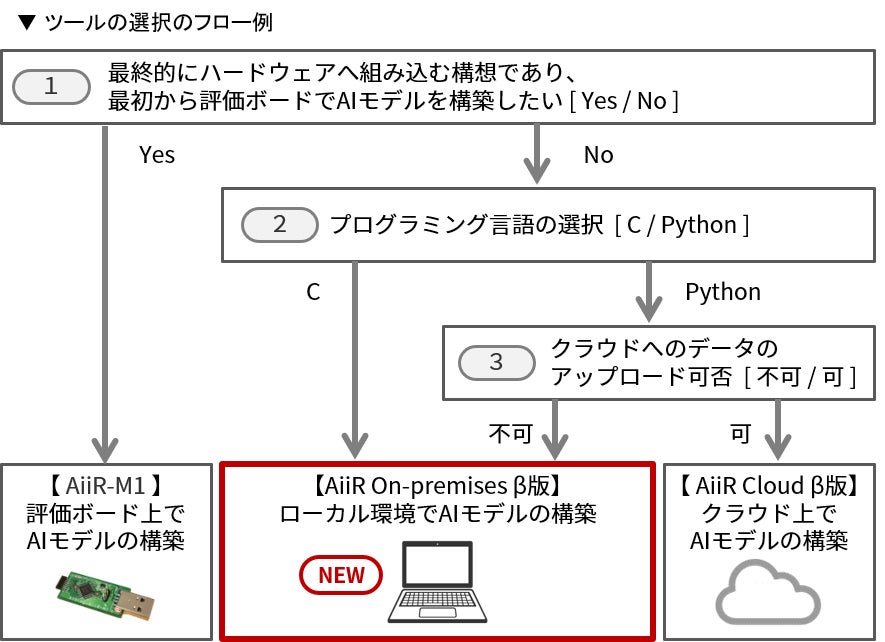 ▼ ツールの選択のフロー例

1 最終的にハードウェアへ組み込む構想であり、最初から評価ボードでAIモデルを構築したい [ Yes / No ]

Yes

No

2 プログラミング言語の選択 [ C / Python ]

C

Python

3 クラウドへのデータのアップロード可否 [ 不可 / 可 ]

不可

可

【 AiiR-M1 】
評価ボード上で
AIモデルの構築

【AiiR On-premises β版】
ローカル環境でAIモデルの構築

NEW

【 AiiR Cloud β版】
クラウド上で
AIモデルの構築